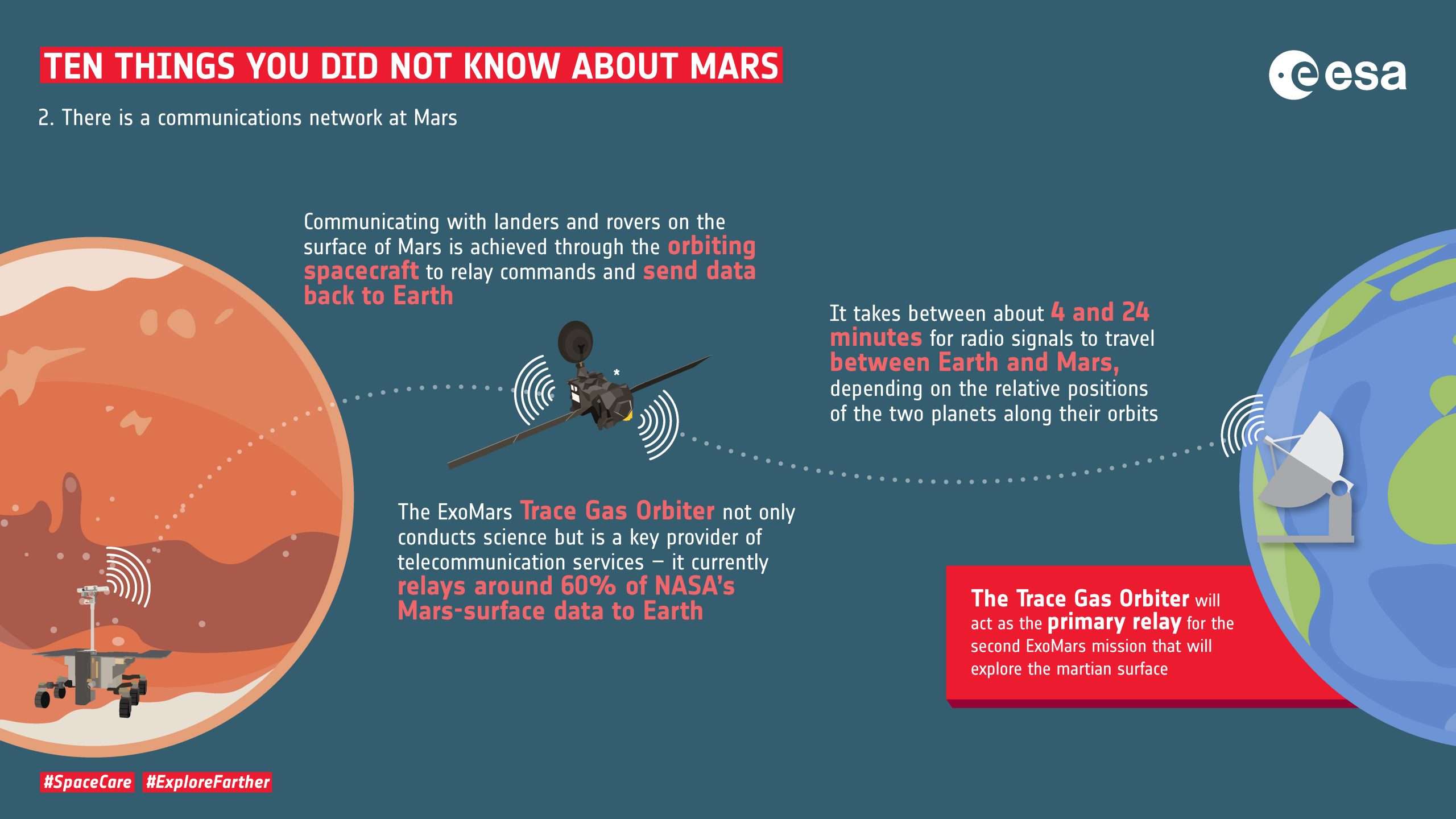 TEN THINGS YOU DID NOT KNOW ABOUT MARS

esa

2. There is a communications network at Mars

Communicating with landers and rovers on the surface of Mars is achieved through the orbiting spacecraft to relay commands and send data back to Earth

It takes between about 4 and 24 minutes for radio signals to travel between Earth and Mars, depending on the relative positions of the two planets along their orbits

The ExoMars Trace Gas Orbiter not only conducts science but is a key provider of telecommunication services – it currently relays around 60% of NASA's Mars-surface data to Earth

The Trace Gas Orbiter will act as the primary relay for the second ExoMars mission that will explore the martian surface

#SpaceCare #ExploreFarther